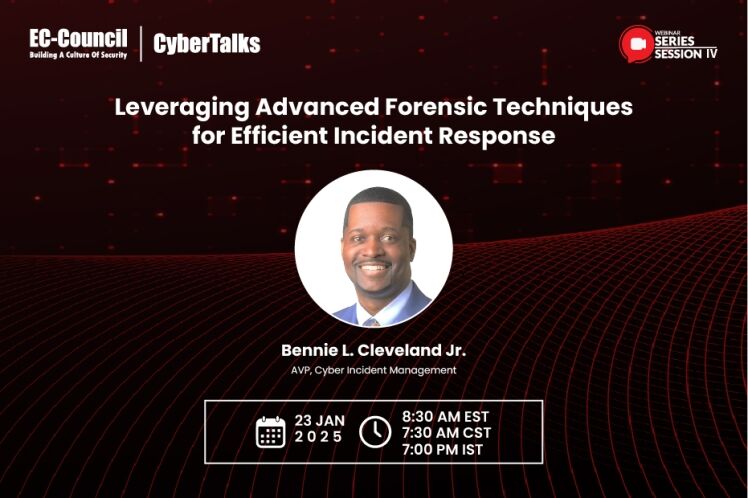 EC-Council
Building A Culture Of Security

CyberTalks

WEBINAR
SERIES
SESSION IV

Leveraging Advanced Forensic Techniques for Efficient Incident Response

Bennie L. Cleveland Jr.
AVP, Cyber Incident Management

23 JAN
2025

8:30 AM EST
7:30 AM CST
7:00 PM IST